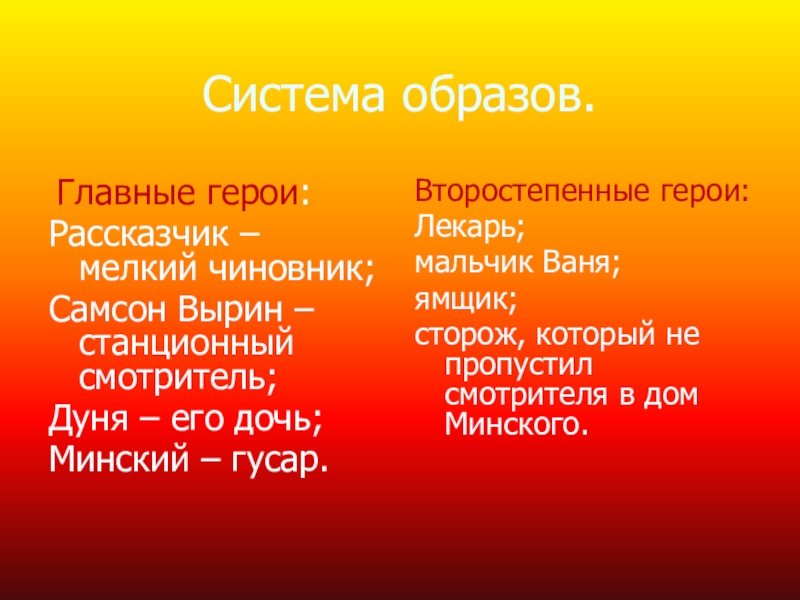 Система образов.

Главные герои:
Рассказчик – мелкий чиновник;
Самсон Вырин – станционный смотритель;
Дуня – его дочь;
Минский – гусар.

Второстепенные герои:
Лекарь;
мальчик Ваня;
ямщик;
сторож, который не пропустил смотрителя в дом Минского.